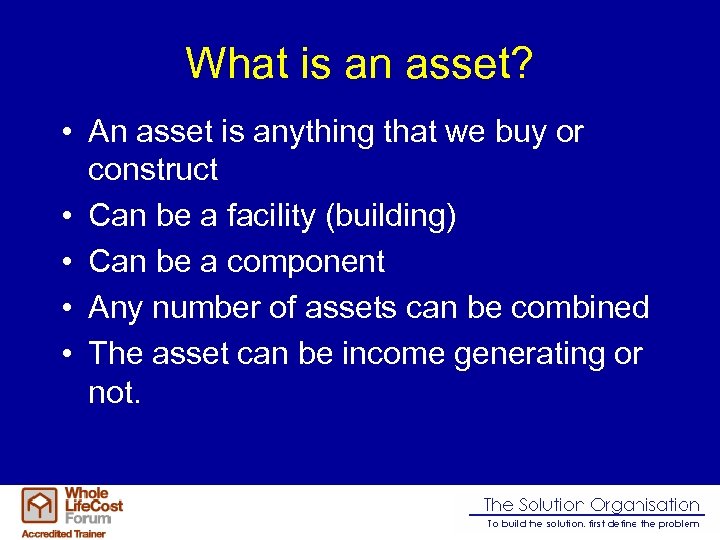 What is an asset?

• An asset is anything that we buy or construct
• Can be a facility (building)
• Can be a component
• Any number of assets can be combined
• The asset can be income generating or not.

Whole LifeCost Forum
Accredited Trainer

The Solution Organisation
To build the solution, first define the problem